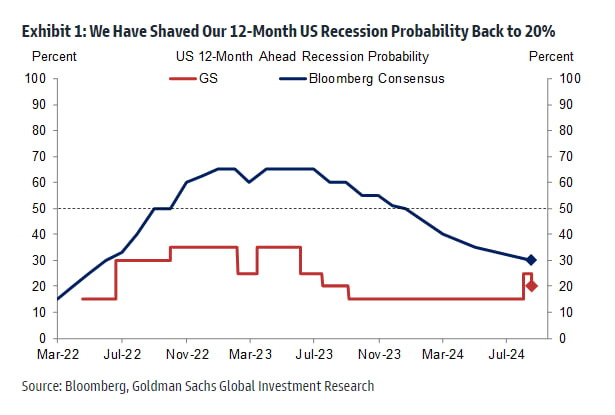 Exhibit 1: We Have Shaved Our 12-Month US Recession Probability Back to 20%

Percent

US 12-Month Ahead Recession Probability

Percent

GS

Bloomberg Consensus

100
90
80
70
60
50
40
30
20
10
0

100
90
80
70
60
50
40
30
20
10
0

Mar-22 Jul-22 Nov-22 Mar-23 Jul-23 Nov-23 Mar-24 Jul-24

Source: Bloomberg, Goldman Sachs Global Investment Research